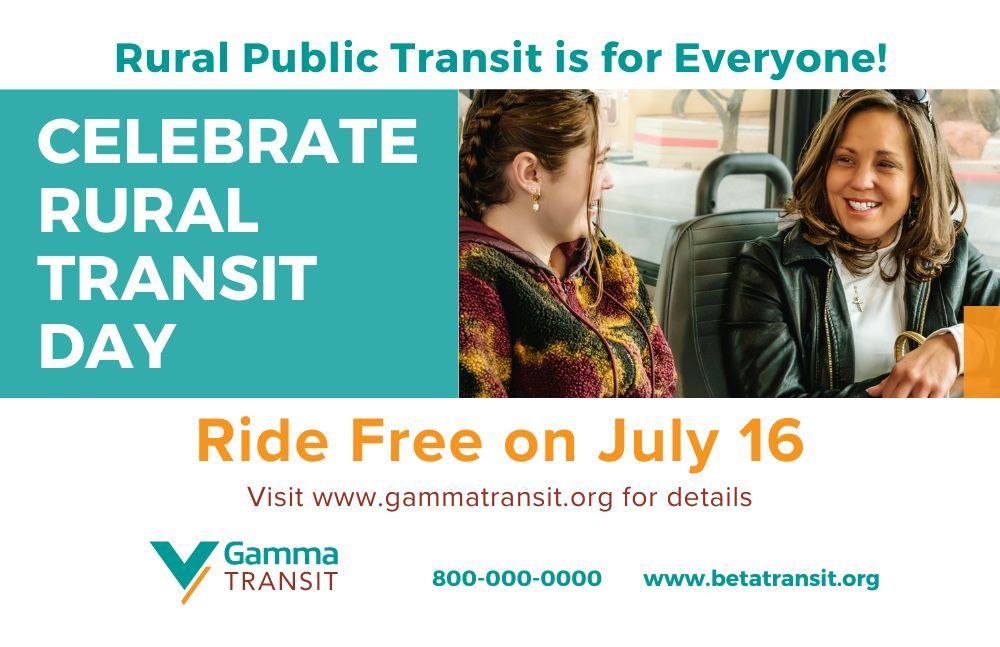 Rural Public Transit is for Everyone!

CELEBRATE RURAL TRANSIT DAY

Ride Free on July 16

Visit www.gammatransit.org for details

Gamma TRANSIT

800-000-0000

www.betatransit.org